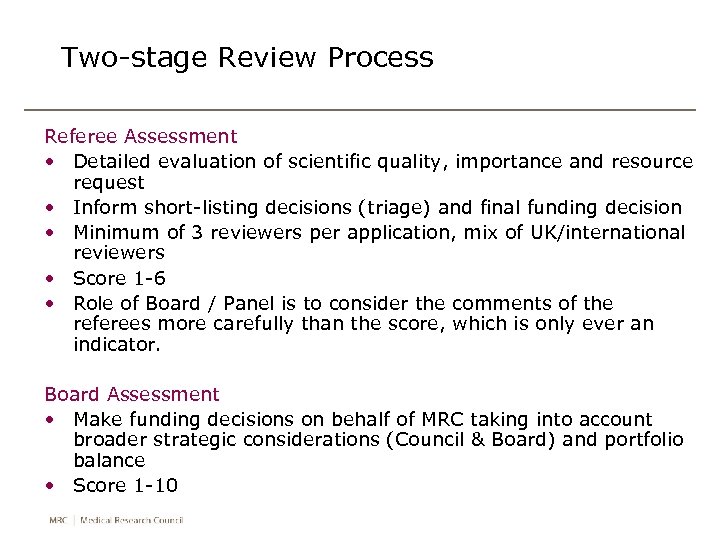 Two-stage Review Process

Referee Assessment
• Detailed evaluation of scientific quality, importance and resource request
• Inform short-listing decisions (triage) and final funding decision
• Minimum of 3 reviewers per application, mix of UK/international reviewers
• Score 1-6
• Role of Board / Panel is to consider the comments of the referees more carefully than the score, which is only ever an indicator.

Board Assessment
• Make funding decisions on behalf of MRC taking into account broader strategic considerations (Council & Board) and portfolio balance
• Score 1-10

MRC | Medical Research Council